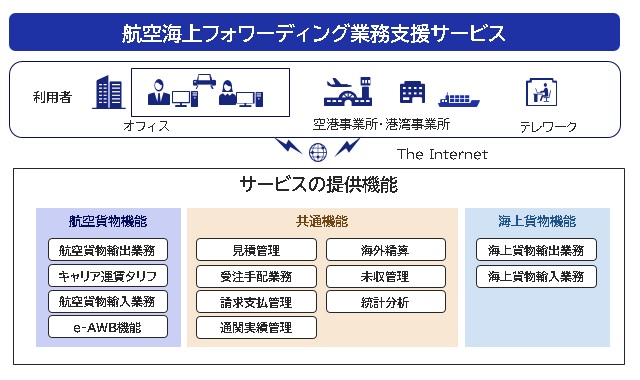 航空海上フォワーディング業務支援サービス

利用者

オフィス

空港事業所・港湾事業所

テレワーク

The Internet

サービスの提供機能

航空貨物機能

航空貨物輸出業務

キャリア運賃タリフ

航空貨物輸入業務

e-AWB機能

共通機能

見積管理

受注手配業務

請求支払管理

通関実績管理

海外精算

未収管理

統計分析

海上貨物機能

海上貨物輸出業務

海上貨物輸入業務